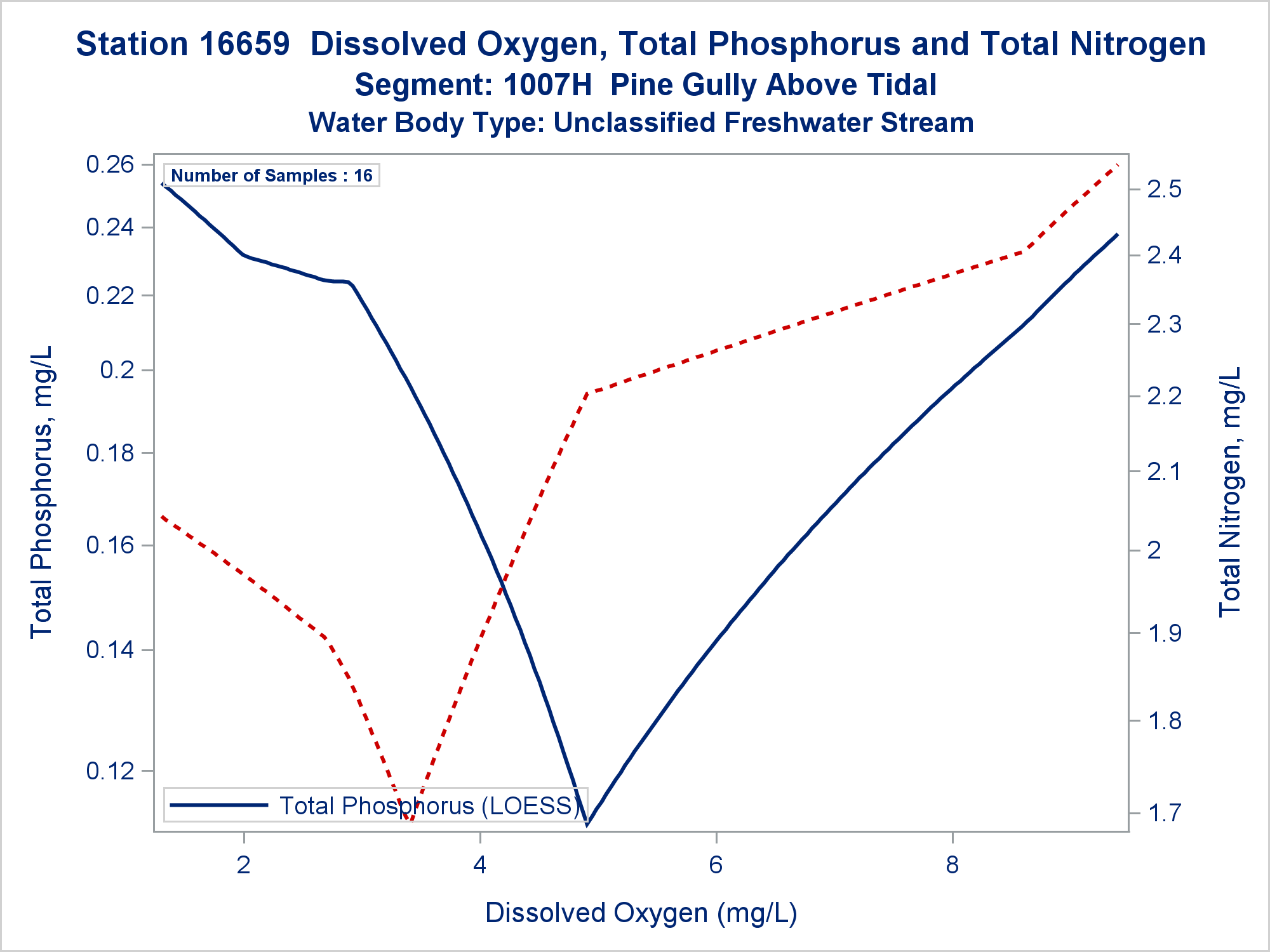 Station 16659 Dissolved Oxygen, Total Phosphorus and Total Nitrogen
Segment: 1007H Pine Gully Above Tidal
Water Body Type: Unclassified Freshwater Stream

Number of Samples : 16

Total Phosphorus, mg/L

0.26
0.24
0.22
0.2
0.18
0.16
0.14
0.12

Total Nitrogen, mg/L

2.5
2.4
2.3
2.2
2.1
2
1.9
1.8
1.7

Total Phosphorus (LOESS)

2
4
6
8

Dissolved Oxygen (mg/L)